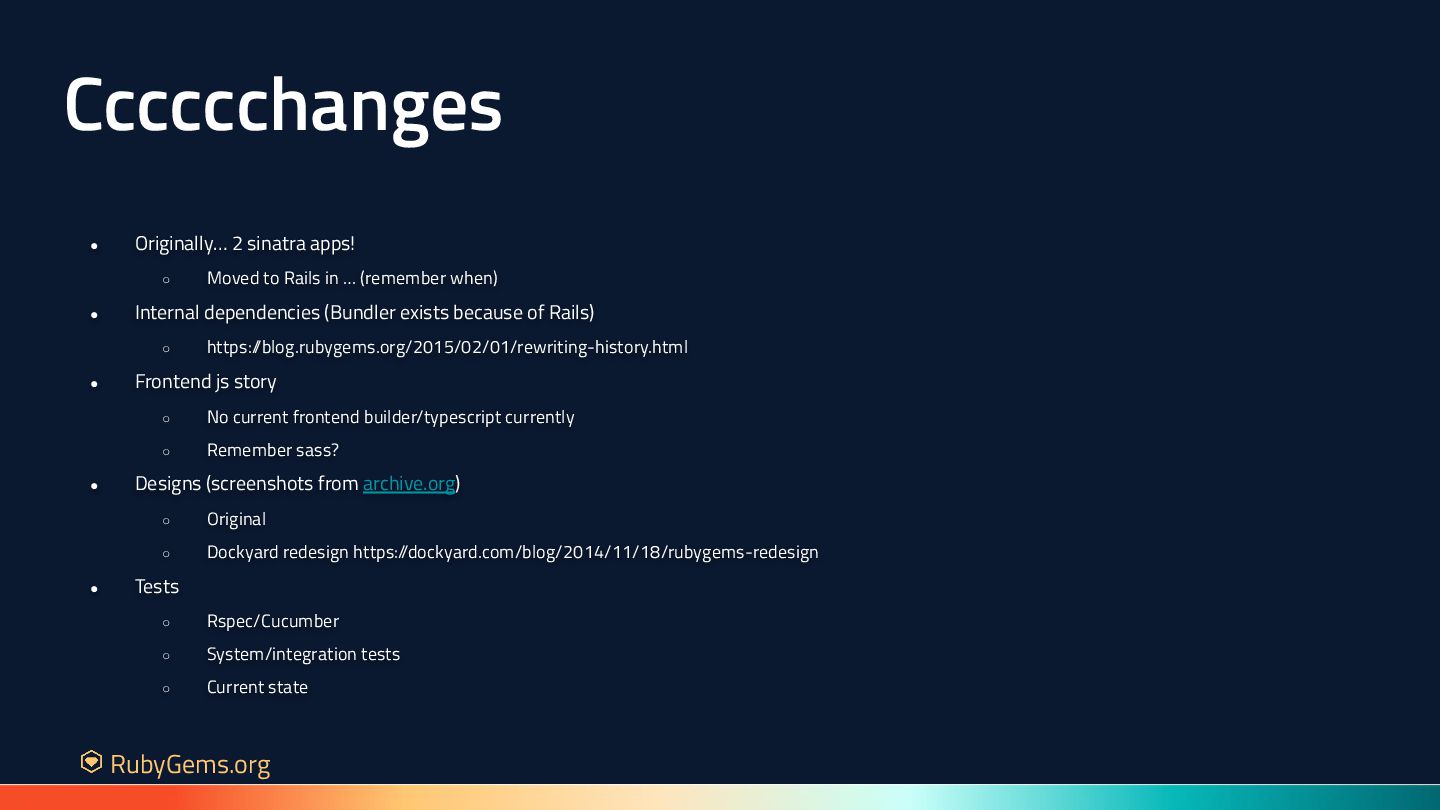 Ccccchanges

- Originally… 2 sinatra apps!
  - Moved to Rails in … (remember when)
- Internal dependencies (Bundler exists because of Rails)
  - https://blog.rubygems.org/2015/02/01/rewriting-history.html
- Frontend js story
  - No current frontend builder/typescript currently
  - Remember sass?
- Designs (screenshots from archive.org)
  - Original
  - Dockyard redesign https://dockyard.com/blog/2014/11/18/rubygems-redesign
- Tests
  - Rspec/Cucumber
  - System/integration tests
  - Current state

RubyGems.org